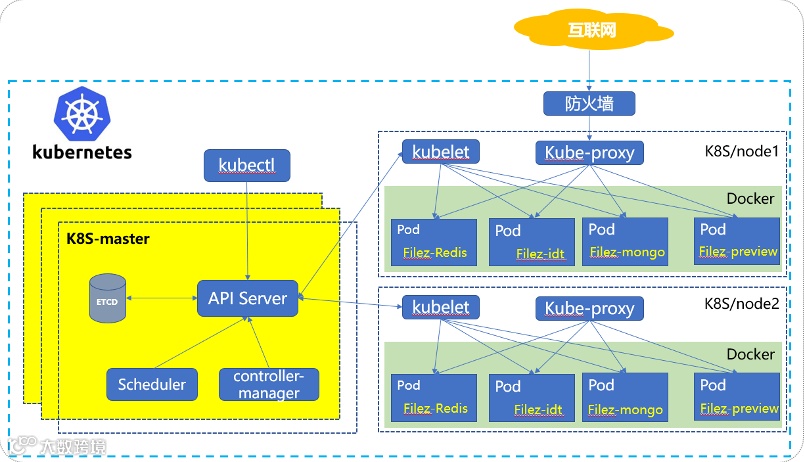 互联网

防火墙

kubernetes

kubectl

K8S-master

ETCD

API Server

Scheduler

controller-manager

kubelet

Kube-proxy

K8S/node1

Docker

Pod
Filez-Redis

Pod
Filez-idt

Pod
Filez-mongo

Pod
Filez-preview

kubelet

Kube-proxy

K8S/node2

Docker

Pod
Filez-Redis

Pod
Filez-idt

Pod
Filez-mongo

Pod
Filez-preview

大数跨境